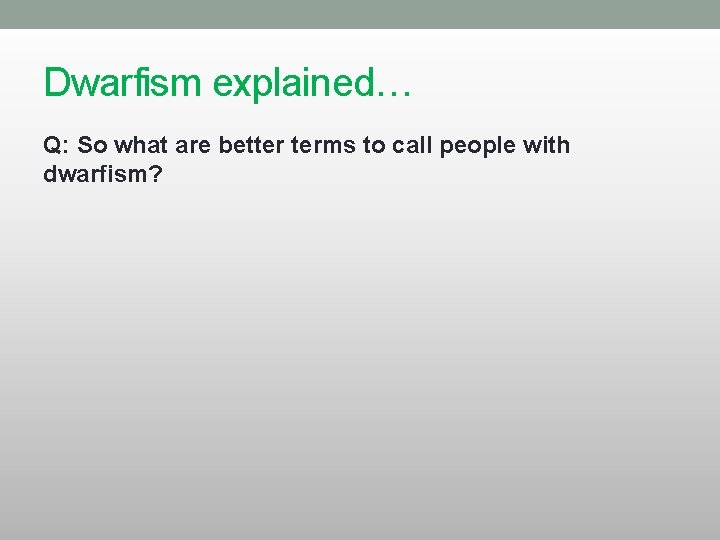 Dwarfism explained…

Q: So what are better terms to call people with dwarfism?